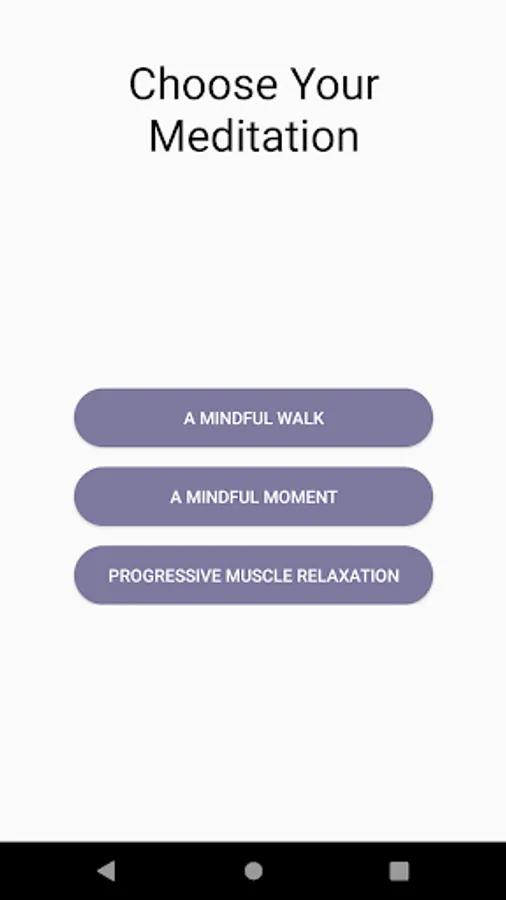 Choose Your Meditation

A MINDFUL WALK

A MINDFUL MOMENT

PROGRESSIVE MUSCLE RELAXATION